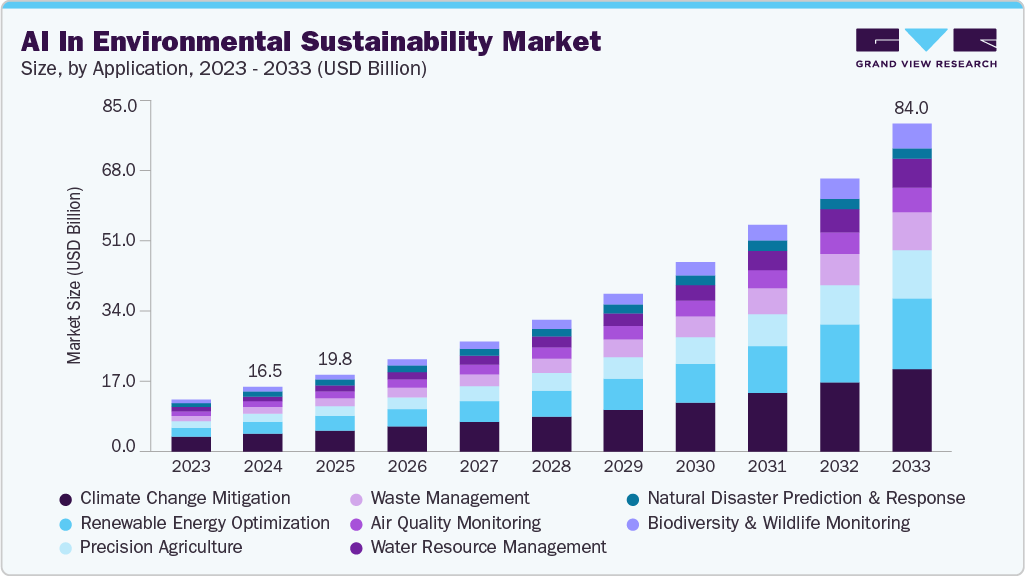 AI In Environmental Sustainability Market
Size, by Application, 2023 - 2033 (USD Billion)

GRAND VIEW RESEARCH

Market Size (USD Billion)

85.0
68.0
51.0
34.0
17.0
0.0

16.5
19.8
84.0

2023 2024 2025 2026 2027 2028 2029 2030 2031 2032 2033

Climate Change Mitigation
Renewable Energy Optimization
Precision Agriculture
Waste Management
Air Quality Monitoring
Water Resource Management
Natural Disaster Prediction & Response
Biodiversity & Wildlife Monitoring